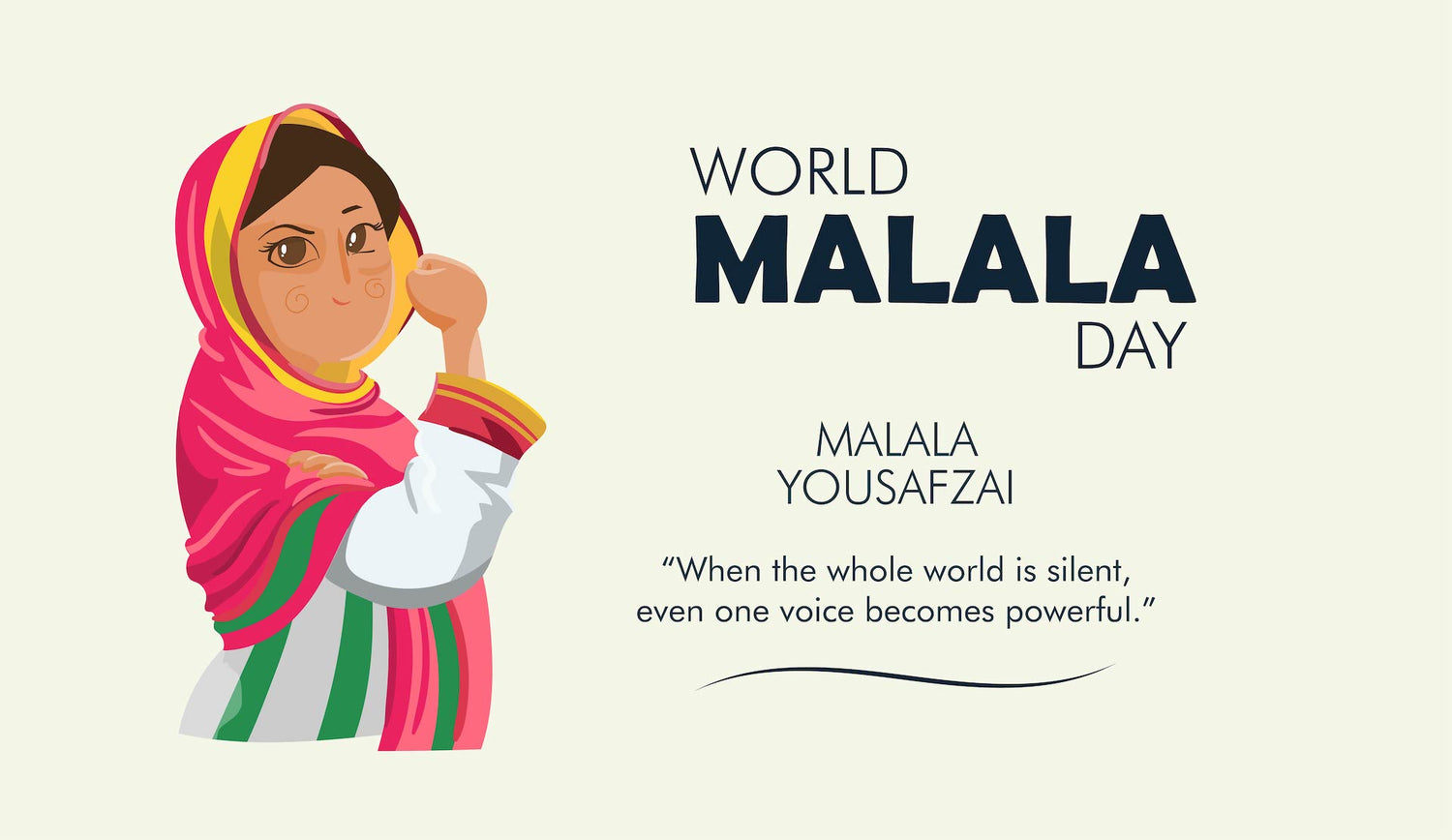 WORLD
MALALA
DAY

MALALA
YOUSAFZAI

“When the whole world is silent, even one voice becomes powerful.”